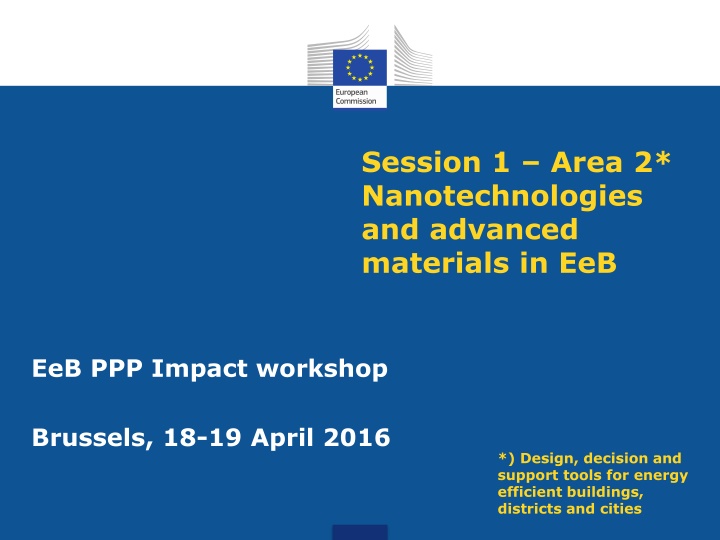 European Commission

Session 1 – Area 2* Nanotechnologies and advanced materials in EeB

EeB PPP Impact workshop

Brussels, 18-19 April 2016

*) Design, decision and support tools for energy efficient buildings, districts and cities